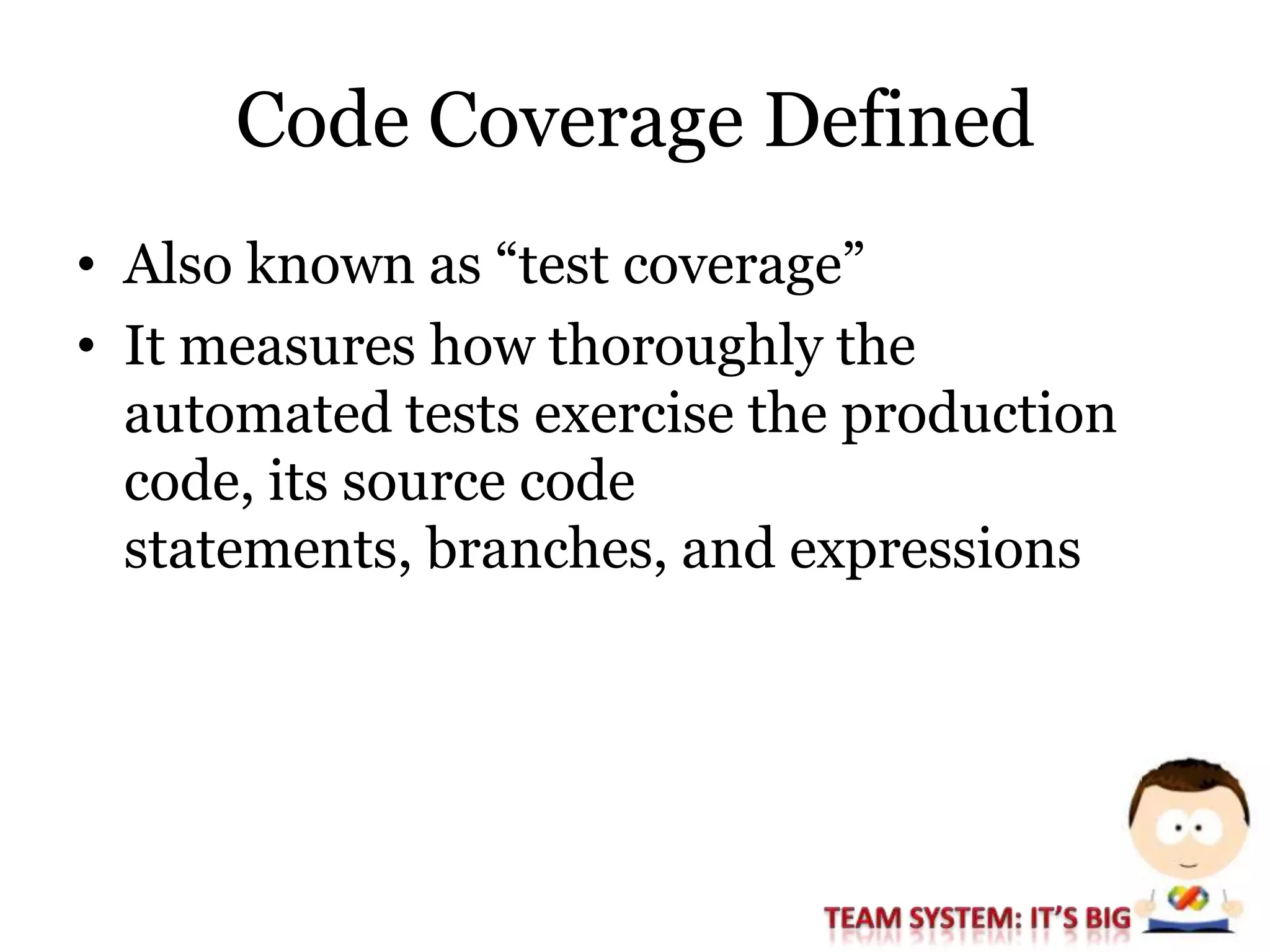 Code Coverage Defined

• Also known as “test coverage”
• It measures how thoroughly the automated tests exercise the production code, its source code statements, branches, and expressions

TEAM SYSTEM: IT’S BIG